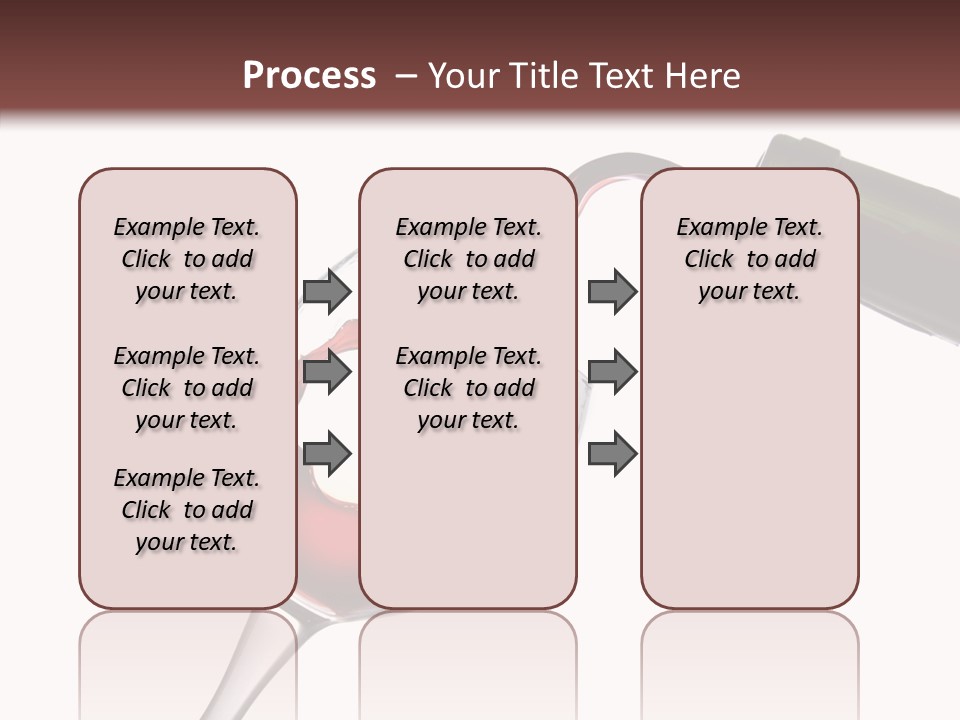 Process – Your Title Text Here

Example Text. Click to add your text.

Example Text. Click to add your text.

Example Text. Click to add your text.

Example Text. Click to add your text.

Example Text. Click to add your text.

Example Text. Click to add your text.